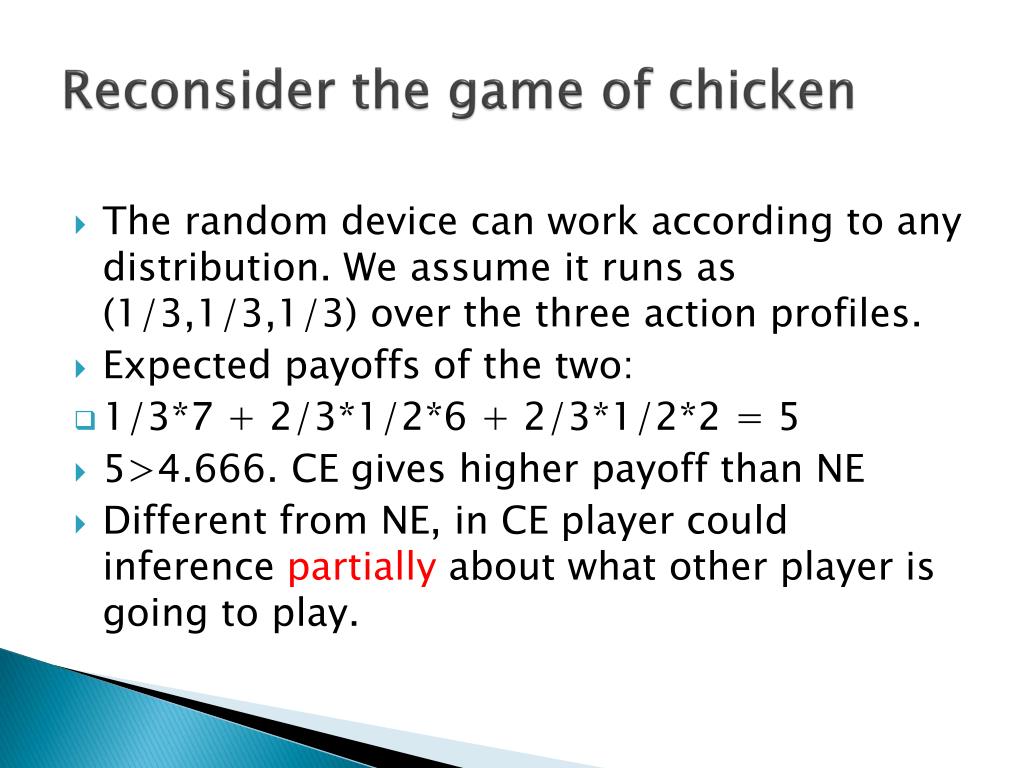 Reconsider the game of chicken

The random device can work according to any distribution. We assume it runs as (1/3,1/3,1/3) over the three action profiles.

Expected payoffs of the two:

1/3*7 + 2/3*1/2*6 + 2/3*1/2*2 = 5

5>4.666. CE gives higher payoff than NE

Different from NE, in CE player could inference partially about what other player is going to play.